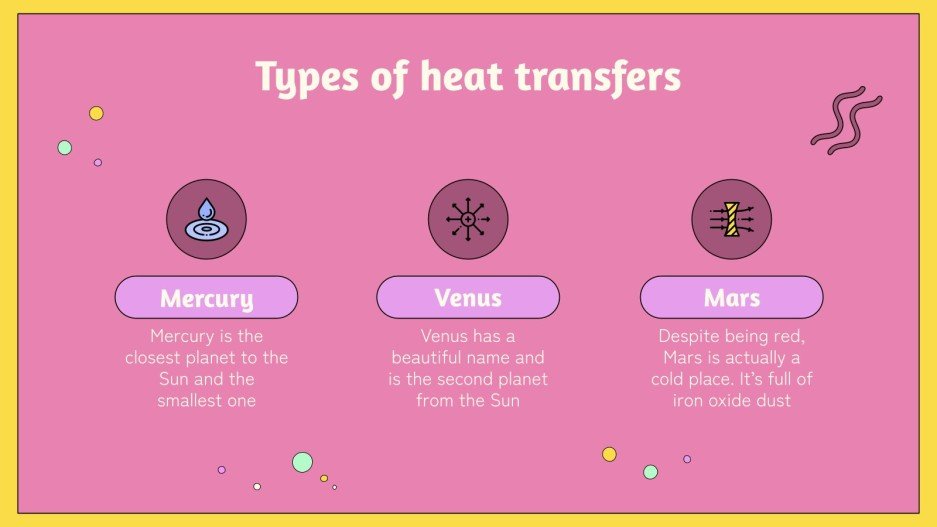 Types of heat transfers

Mercury

Mercury is the closest planet to the Sun and the smallest one

Venus

Venus has a beautiful name and is the second planet from the Sun

Mars

Despite being red, Mars is actually a cold place. It's full of iron oxide dust